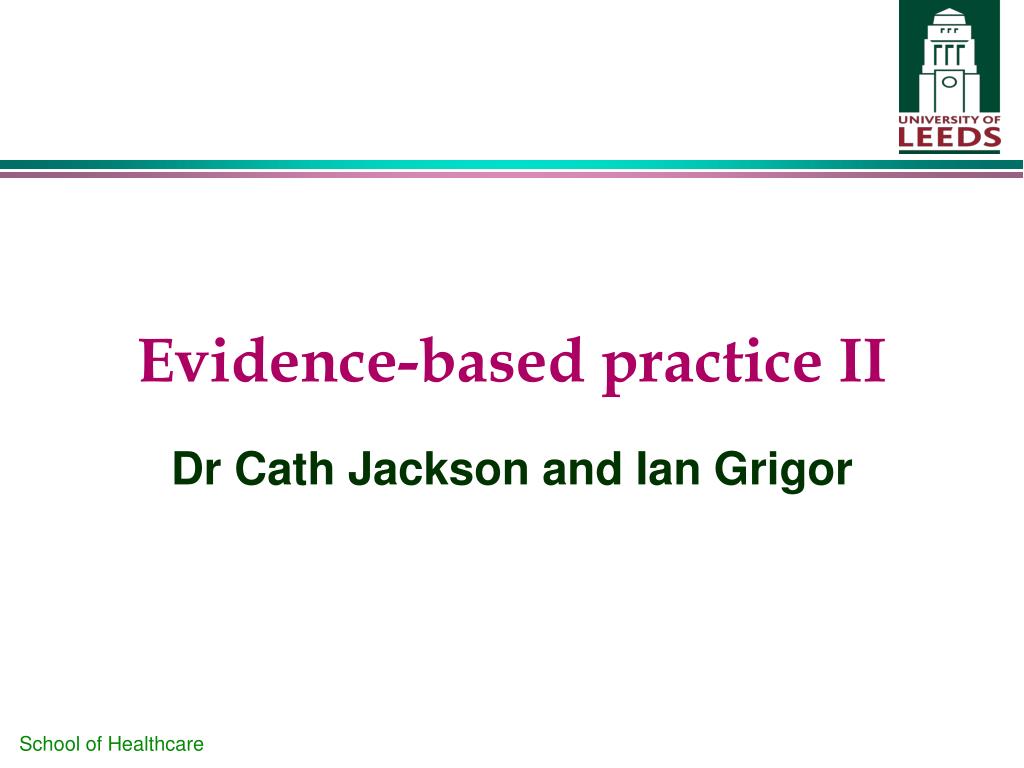 UNIVERSITY OF LEEDS

Evidence-based practice II

Dr Cath Jackson and Ian Grigor

School of Healthcare